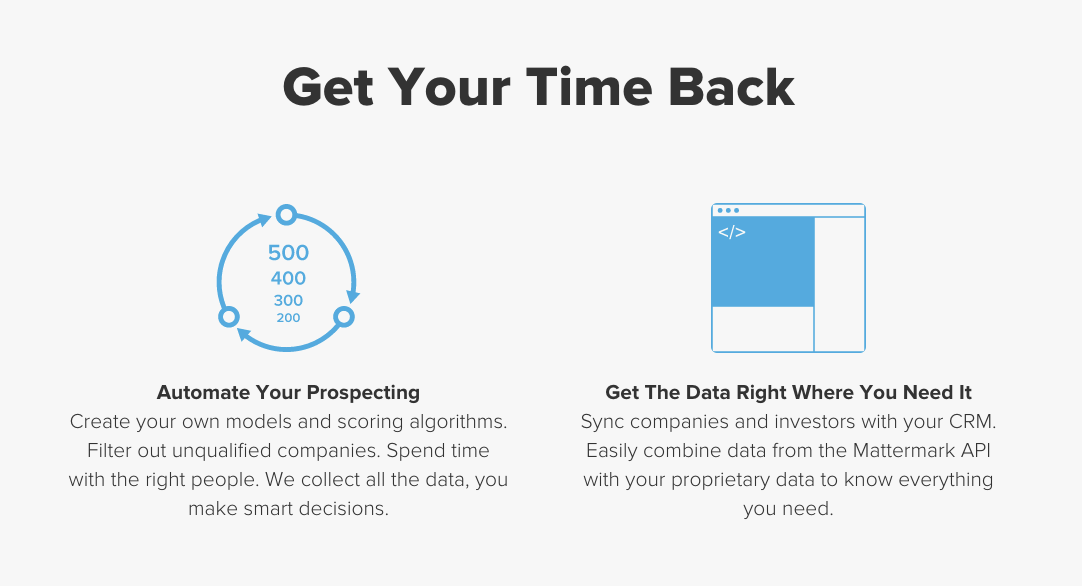 Get Your Time Back

500
400
300
200

Automate Your Prospecting
Create your own models and scoring algorithms. Filter out unqualified companies. Spend time with the right people. We collect all the data, you make smart decisions.

</>

Get The Data Right Where You Need It
Sync companies and investors with your CRM. Easily combine data from the Mattermark API with your proprietary data to know everything you need.